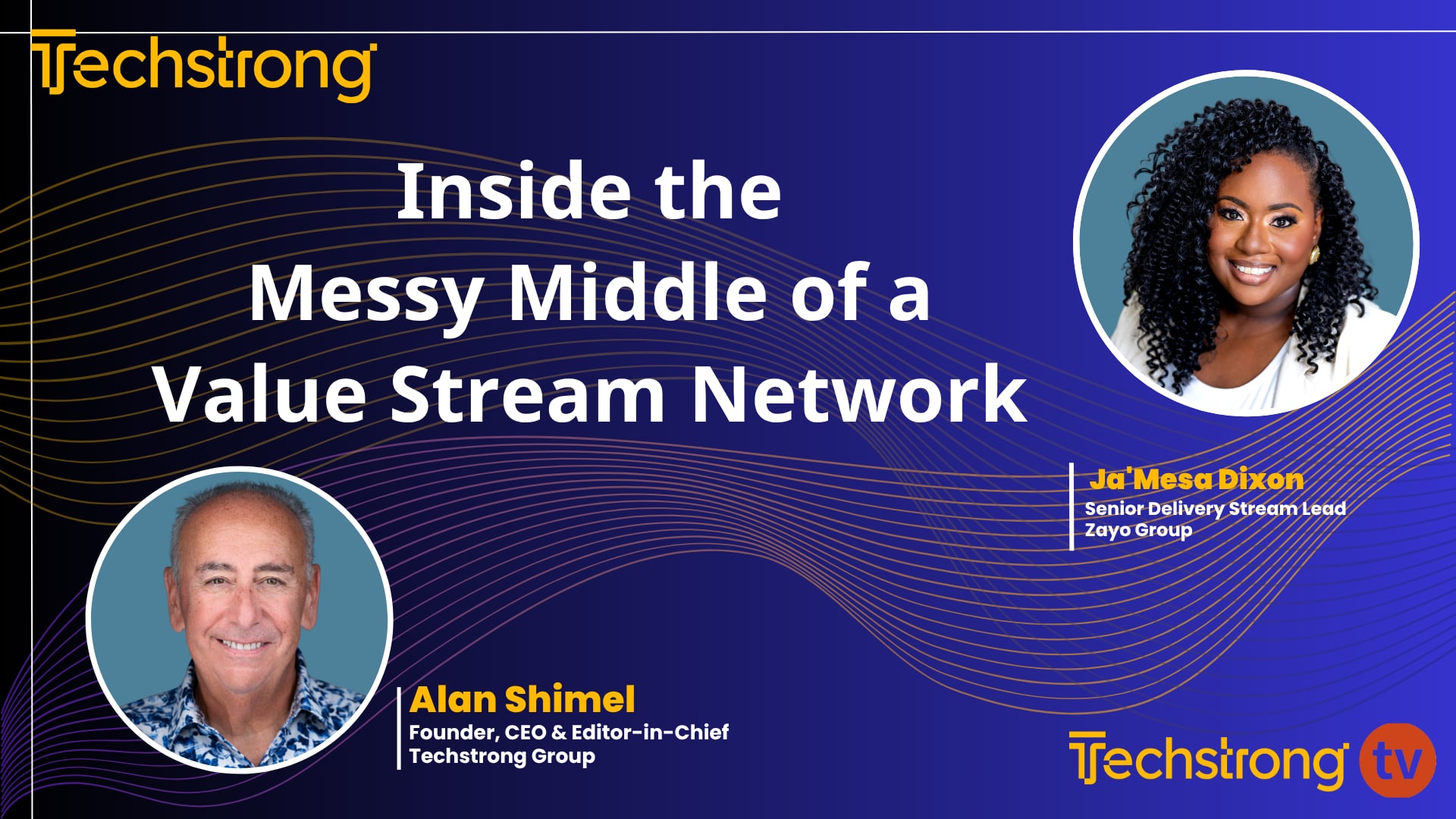 Techstrong

Inside the Messy Middle of a Value Stream Network

Ja'Mesa Dixon
Senior Delivery Stream Lead
Zayo Group

Alan Shimel
Founder, CEO & Editor-in-Chief
Techstrong Group

Techstrong tv